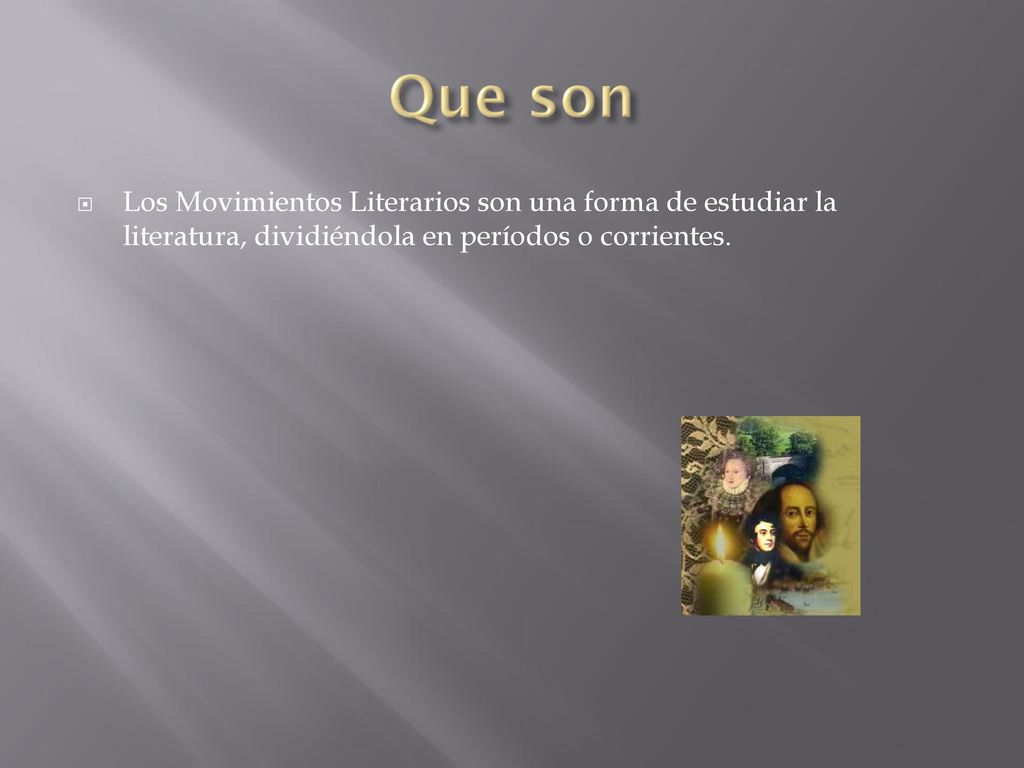 Que son

Los Movimientos Literarios son una forma de estudiar la literatura, dividiéndola en períodos o corrientes.